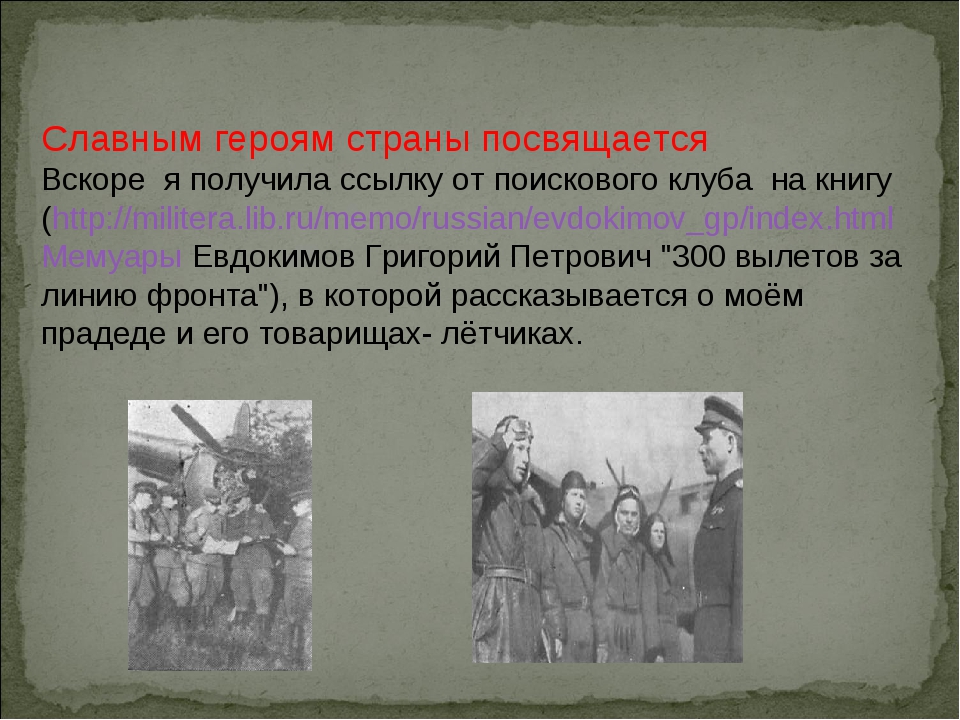 Славным героям страны посвящается

Вскоре я получила ссылку от поискового клуба на книгу (http://militera.lib.ru/memo/russian/evdokimov_gp/index.html Мемуары Евдокимов Григорий Петрович "300 вылетов за линию фронта"), в которой рассказывается о моём прадеде и его товарищах- лётчиках.